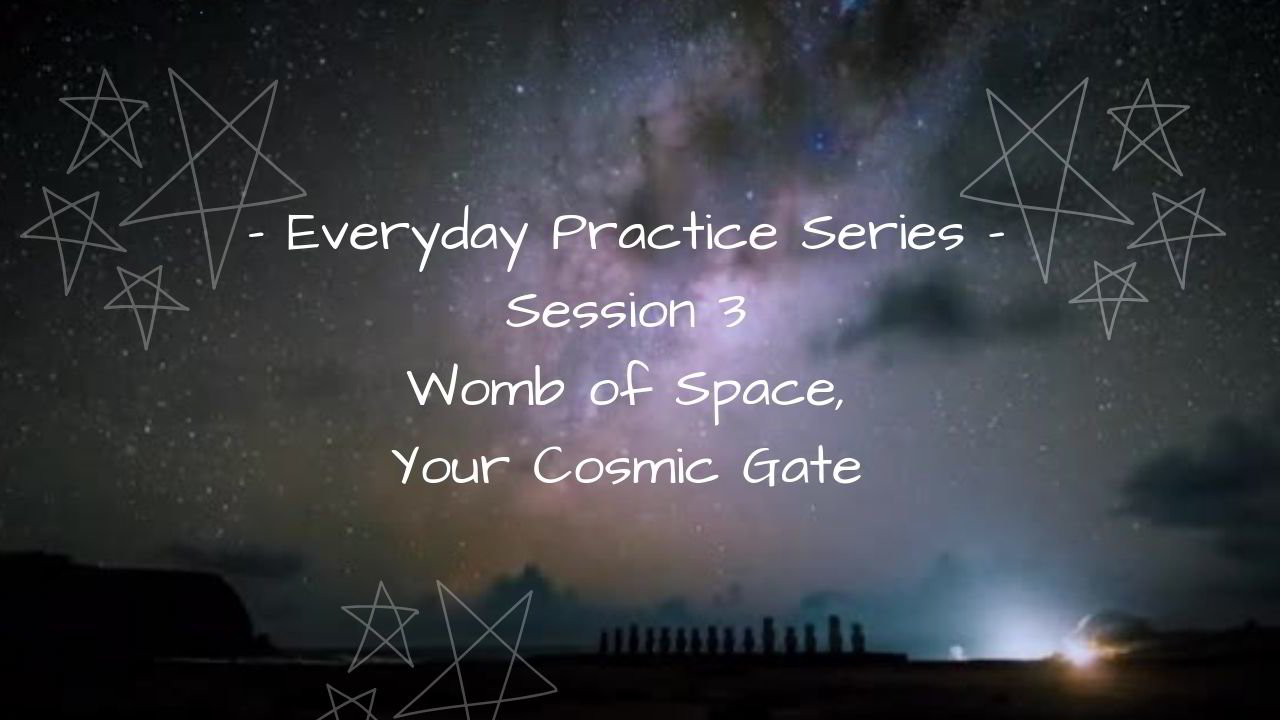 - Everyday Practice Series -
Session 3
Womb of Space,
Your Cosmic Gate